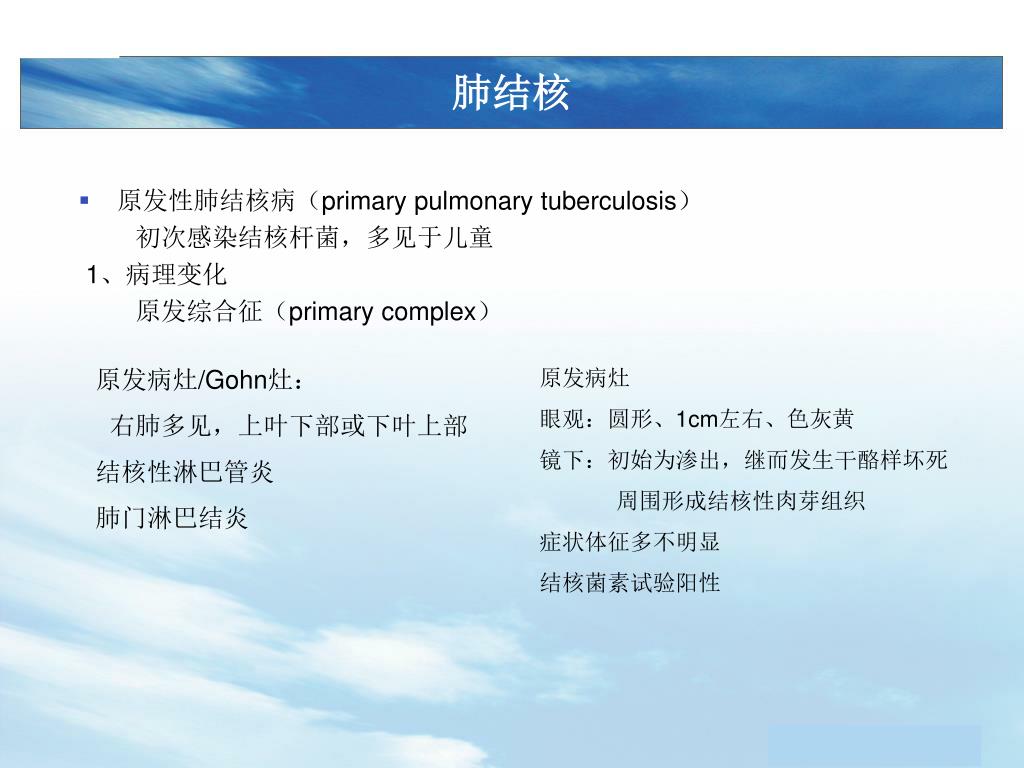 肺结核

原发性肺结核病（primary pulmonary tuberculosis）
初次感染结核杆菌，多见于儿童
1、病理变化
原发综合征（primary complex）

原发病灶/Gohn灶：
右肺多见，上叶下部或下叶上部
结核性淋巴管炎
肺门淋巴结炎

原发病灶
眼观：圆形、1cm左右、色灰黄
镜下：初始为渗出，继而发生干酪样坏死
周围形成结核性肉芽组织
症状体征多不明显
结核菌素试验阳性